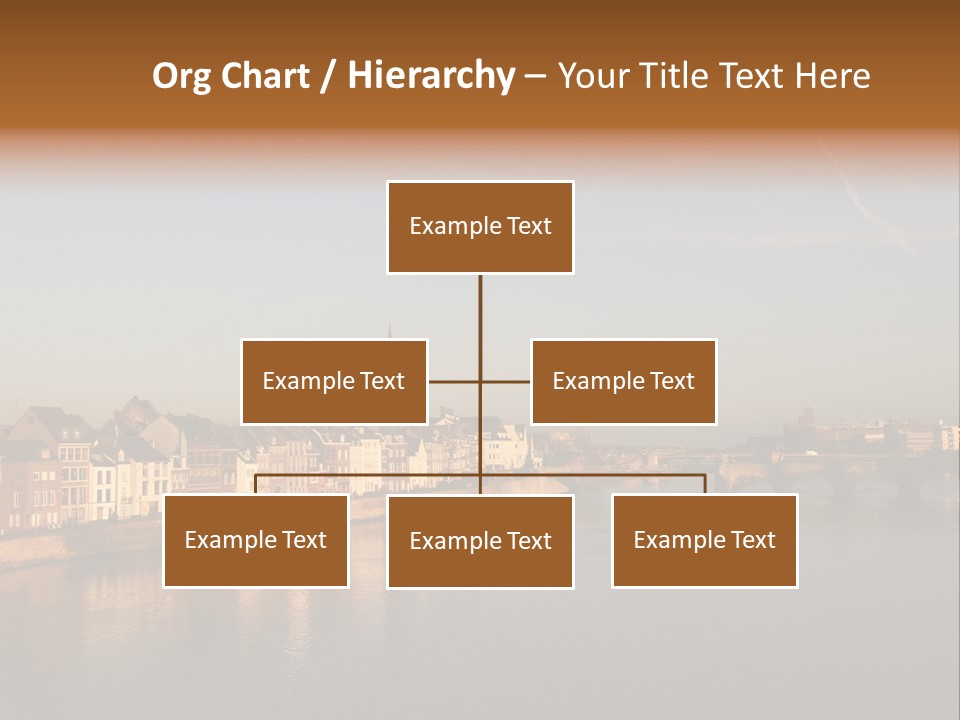 Org Chart / Hierarchy – Your Title Text Here

Example Text

Example Text

Example Text

Example Text

Example Text

Example Text